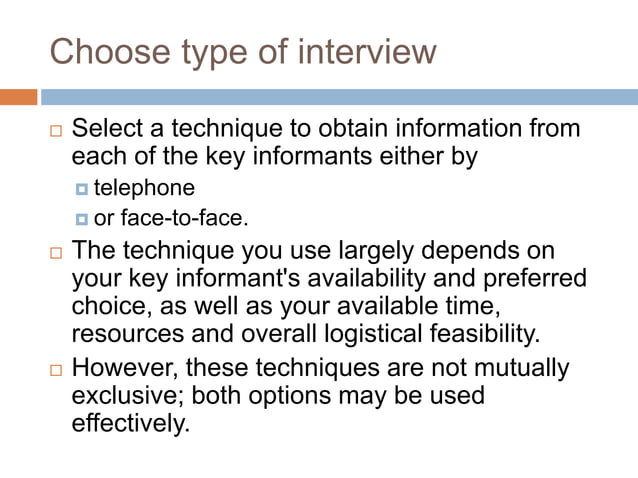 Choose type of interview

Select a technique to obtain information from each of the key informants either by

telephone

or face-to-face.

The technique you use largely depends on your key informant's availability and preferred choice, as well as your available time, resources and overall logistical feasibility.

However, these techniques are not mutually exclusive; both options may be used effectively.